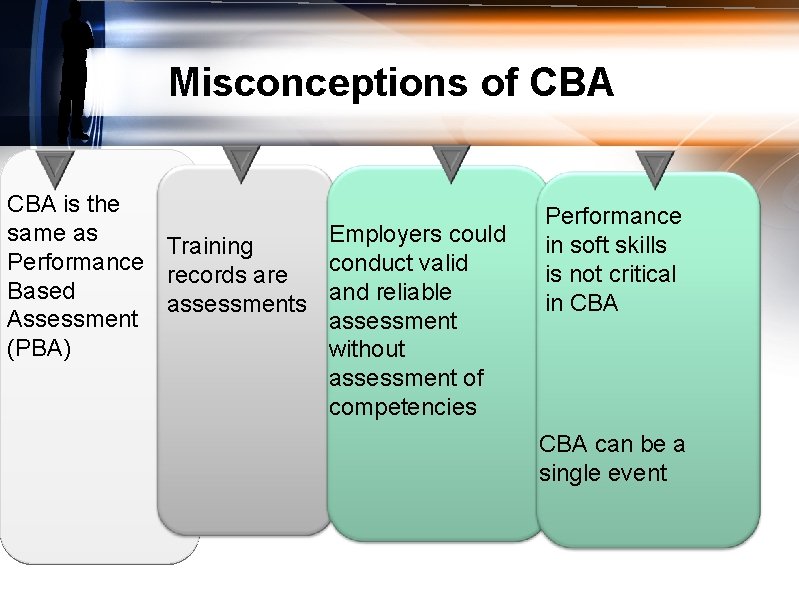 Misconceptions of CBA

CBA is the same as Performance Based Assessment (PBA)

Training records are assessments

Employers could conduct valid and reliable assessment without assessment of competencies

Performance in soft skills is not critical in CBA

CBA can be a single event